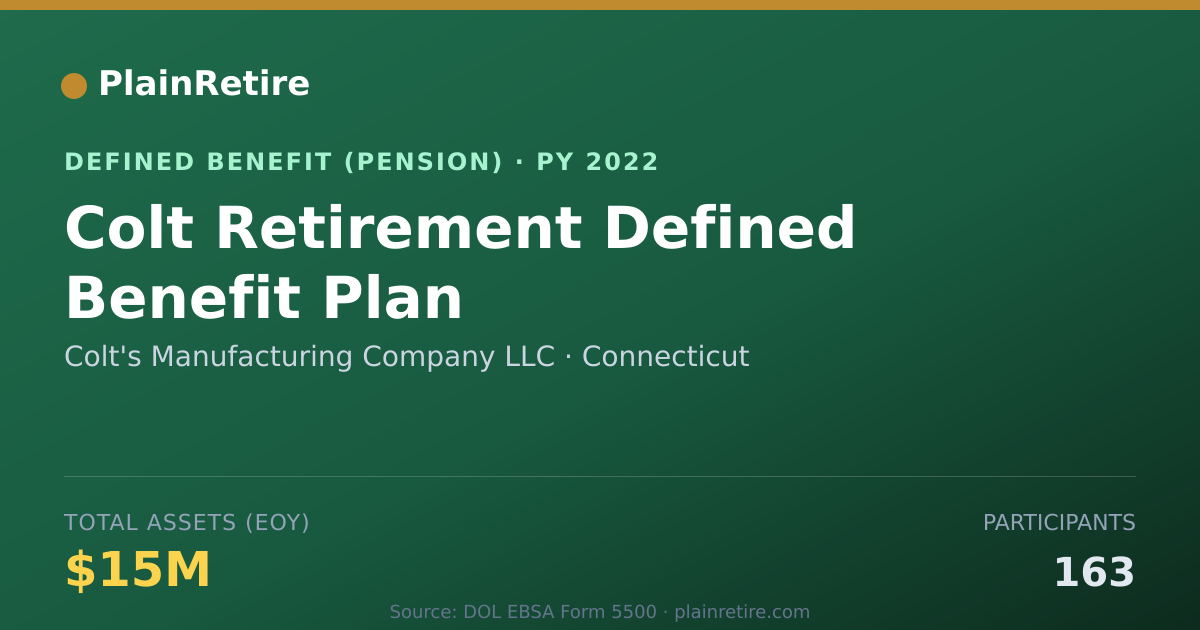 PlainRetire

DEFINED BENEFIT (PENSION) · PY 2022

Colt Retirement Defined Benefit Plan

Colt's Manufacturing Company LLC · Connecticut

TOTAL ASSETS (EOY)
$15M

PARTICIPANTS
163

Source: DOL EBSA Form 5500 · plainretire.com